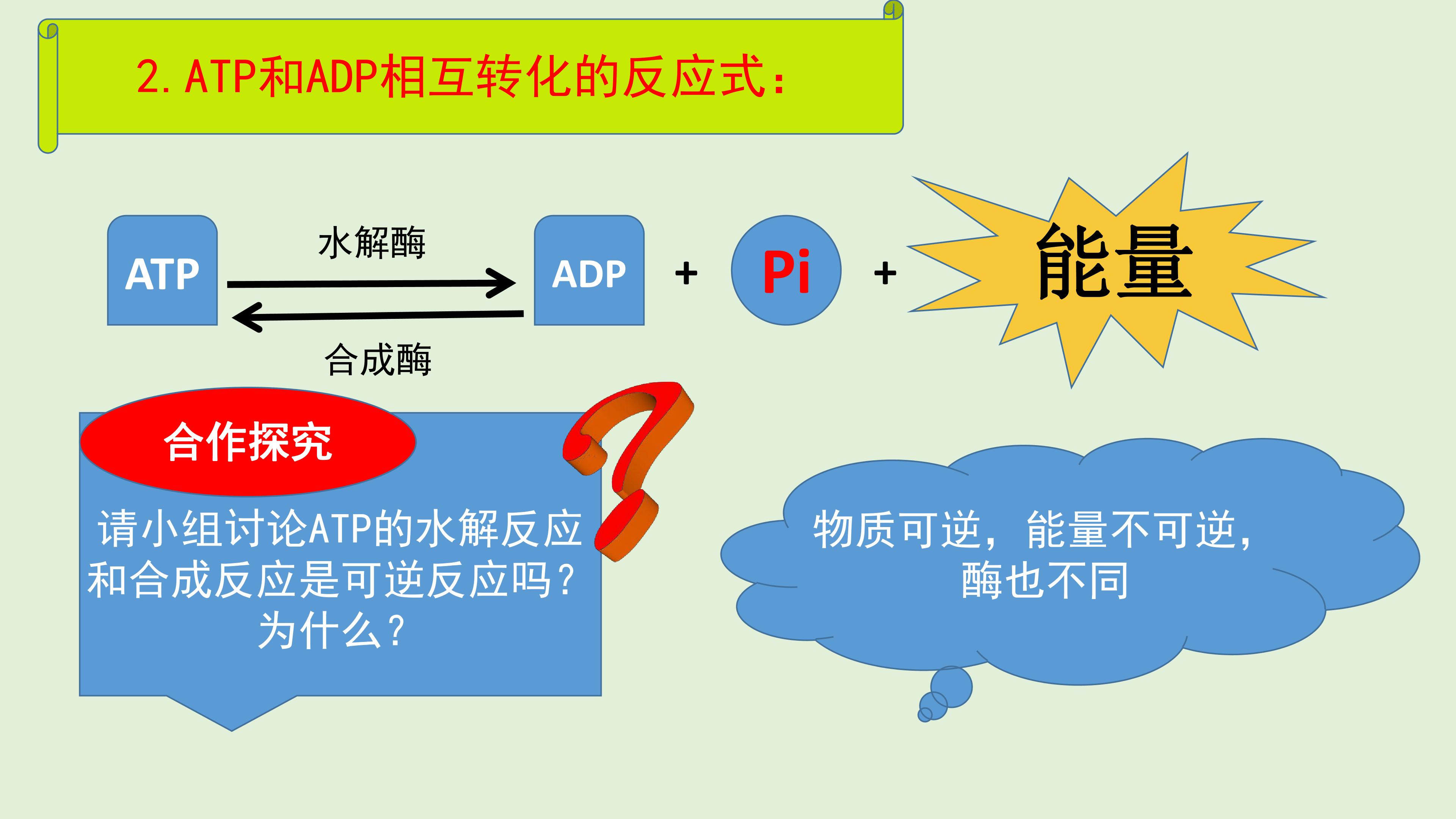 2.ATP和ADP相互转化的反应式:

ATP

水解酶

合成酶

ADP

+

Pi

+

能量

合作探究

请小组讨论ATP的水解反应和合成反应是可逆反应吗?为什么?

物质可逆，能量不可逆，酶也不同